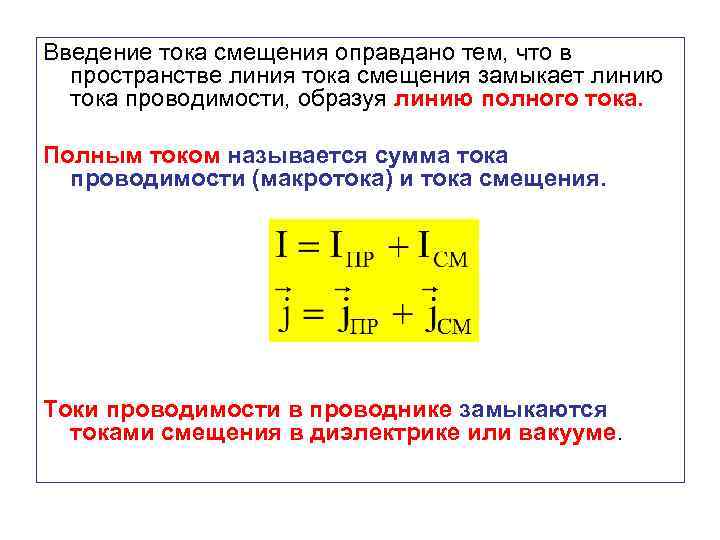 Введение тока смещения оправдано тем, что в пространстве линия тока смещения замыкает линию тока проводимости, образуя линию полного тока.

Полным током называется сумма тока проводимости (макротока) и тока смещения.

$I = I_{ПР} + I_{СМ}$

$\vec{j} = \vec{j}_{ПР} + \vec{j}_{СМ}$

Токи проводимости в проводнике замыкаются токами смещения в диэлектрике или вакууме.